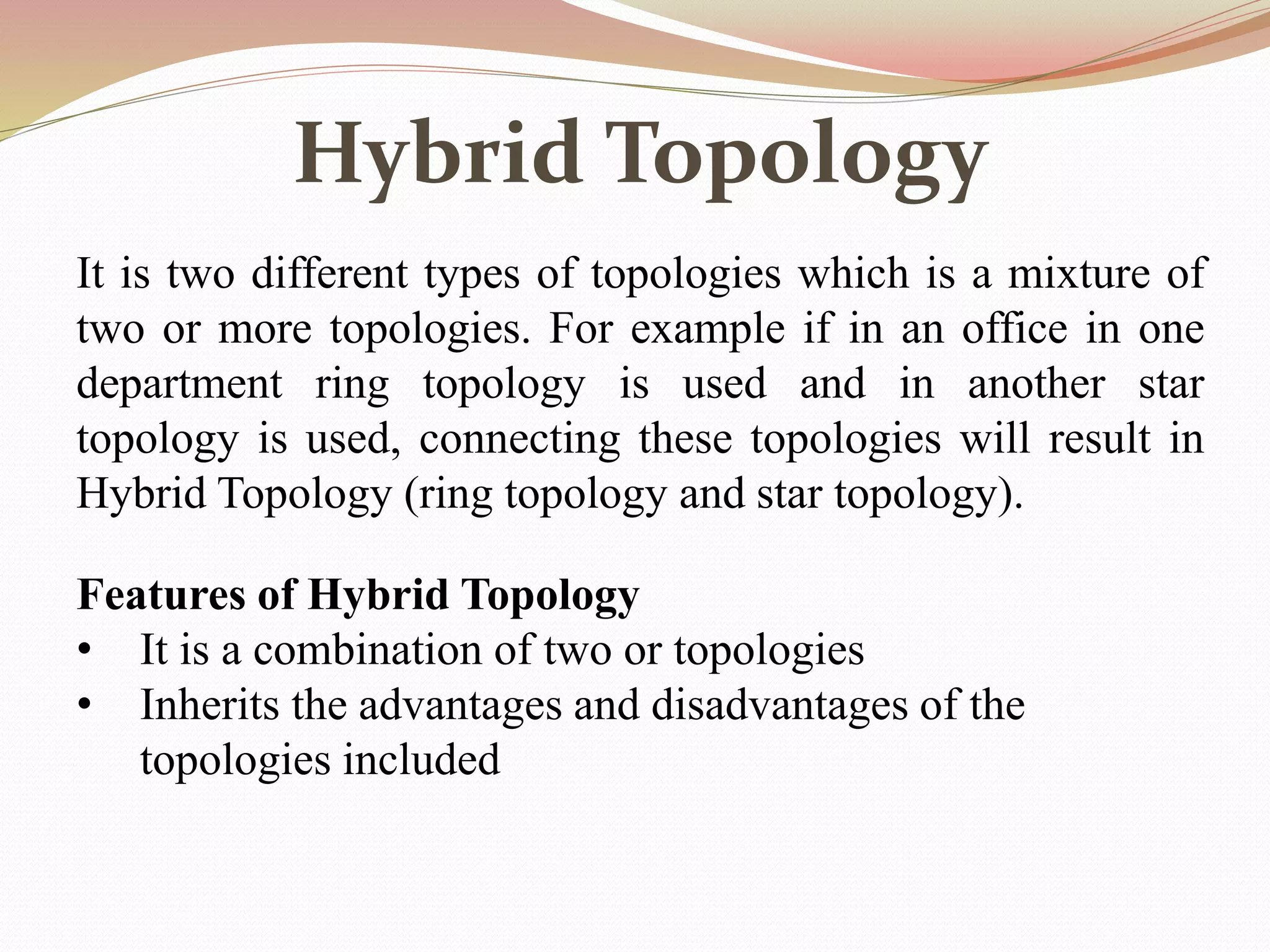 Hybrid Topology

It is two different types of topologies which is a mixture of two or more topologies. For example if in an office in one department ring topology is used and in another star topology is used, connecting these topologies will result in Hybrid Topology (ring topology and star topology).

Features of Hybrid Topology
• It is a combination of two or topologies
• Inherits the advantages and disadvantages of the topologies included